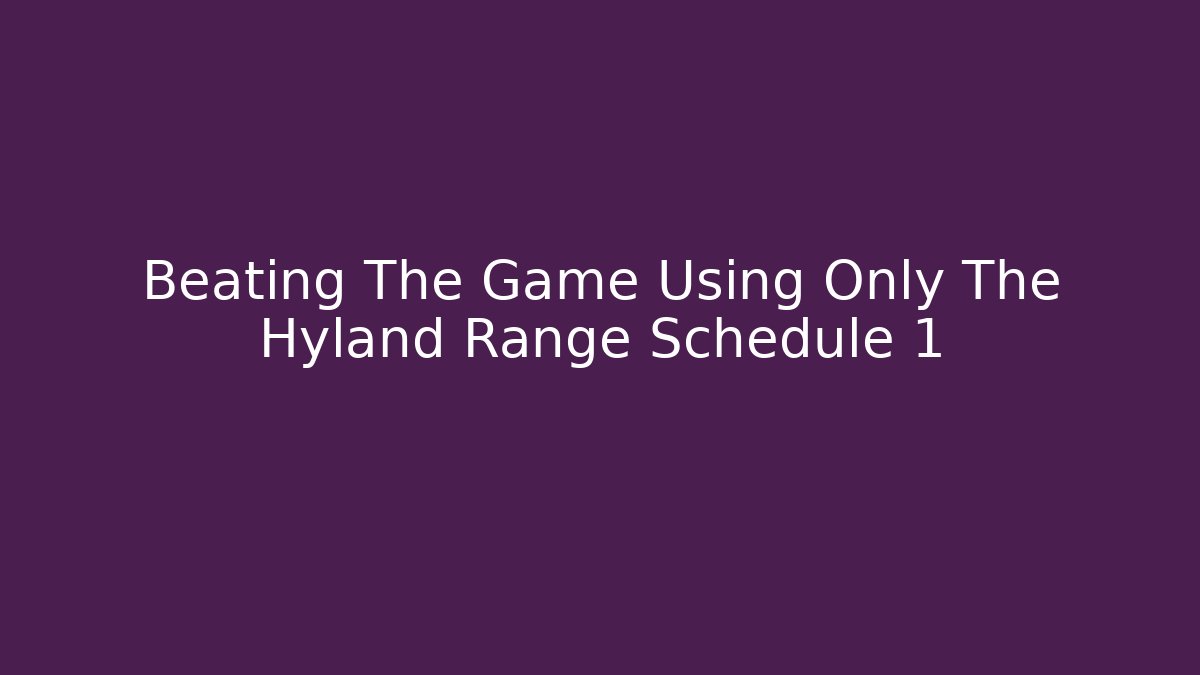 Beating The Game Using Only The Hyland Range Schedule 1